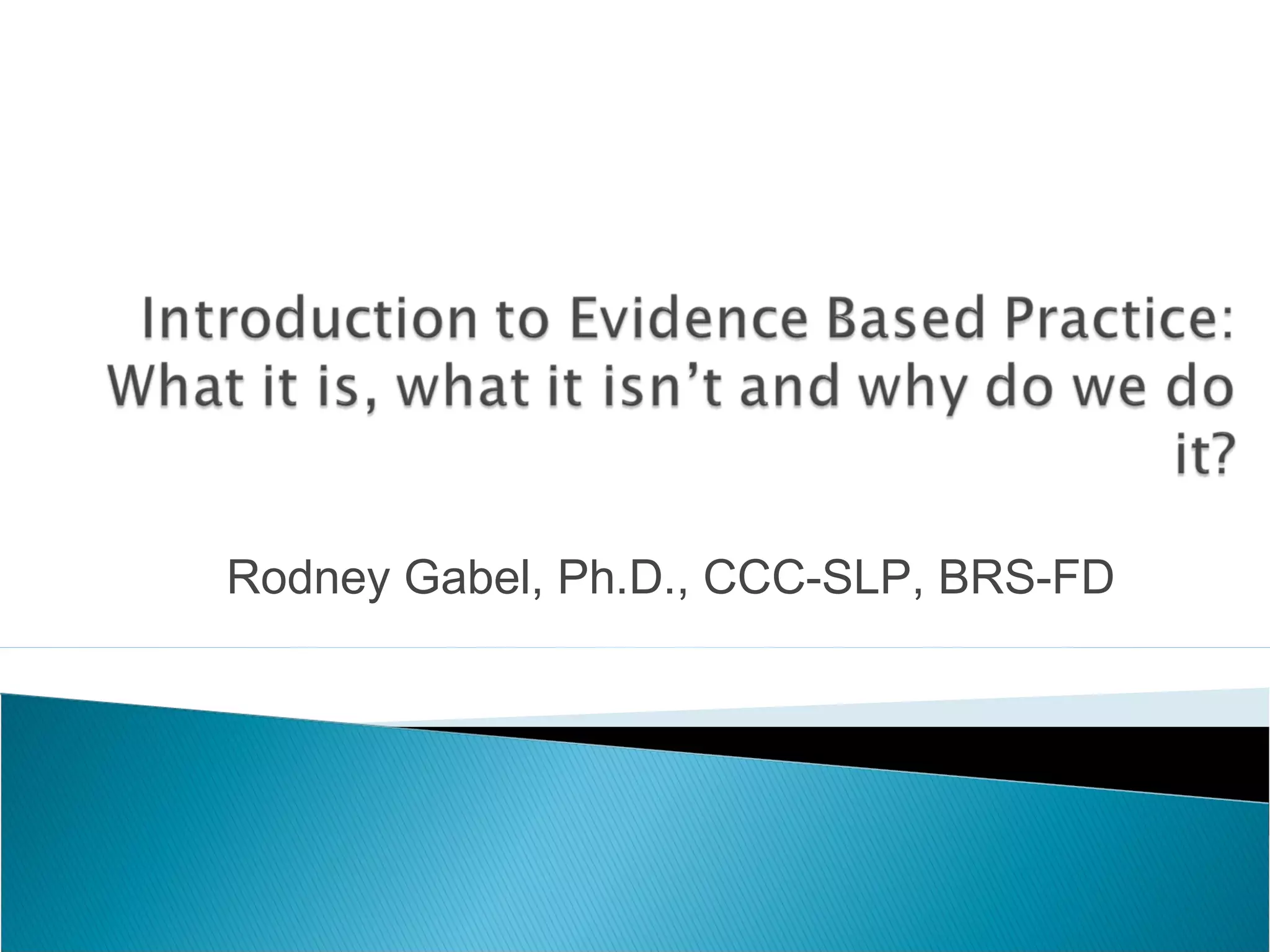 Introduction to Evidence Based Practice: What it is, what it isn’t and why do we do it?

Rodney Gabel, Ph.D., CCC-SLP, BRS-FD